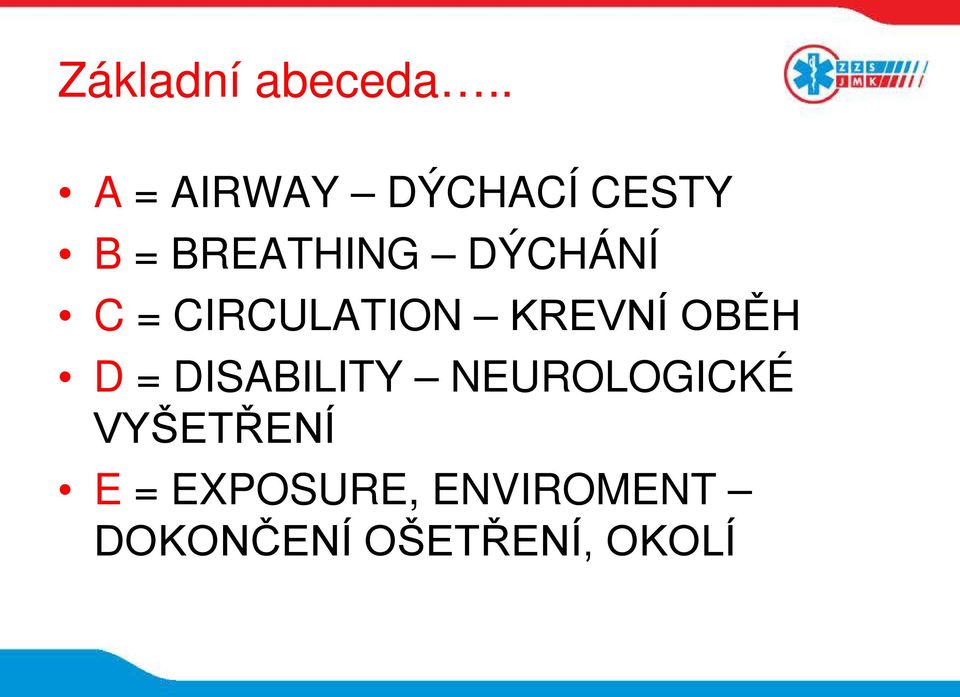 Základní abeceda…..

ZZS JMK

• A = AIRWAY – DÝCHACÍ CESTY
• B = BREATHING – DÝCHÁNÍ
• C = CIRCULATION – KREVNÍ OBĚH
• D = DISABILITY – NEUROLOGICKÉ VYŠETŘENÍ
• E = EXPOSURE, ENVIROMENT – DOKONČENÍ OŠETŘENÍ, OKOLÍ